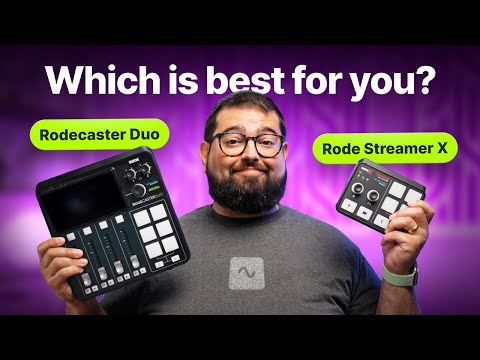 Which is best for you?

Rodecaster Duo

Rode Streamer X

RØDE

RØDECASTER DUO